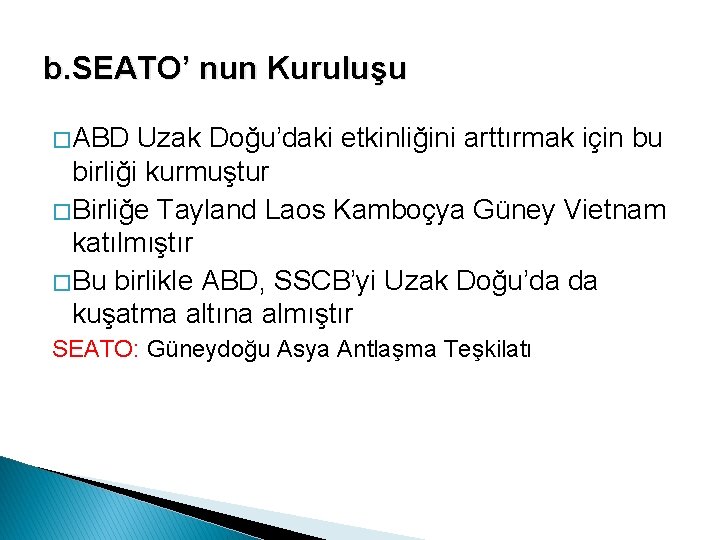 b.SEATO’ nun Kuruluşu

□ABD Uzak Doğu’daki etkinliğini arttırmak için bu birliği kurmuştur

□Birliğe Tayland Laos Kamboçya Güney Vietnam katılmıştır

□Bu birlikle ABD, SSCB’yi Uzak Doğu’da da kuşatma altına almıştır

SEATO: Güneydoğu Asya Antlaşma Teşkilatı